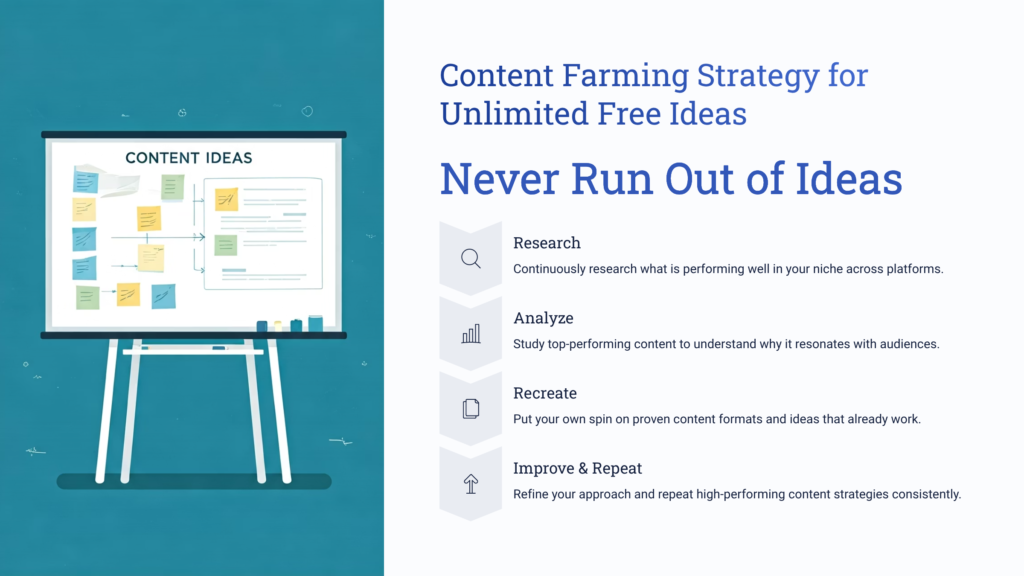 CONTENT IDEAS

Content Farming Strategy for Unlimited Free Ideas

Never Run Out of Ideas

Research
Continuously research what is performing well in your niche across platforms.

Analyze
Study top-performing content to understand why it resonates with audiences.

Recreate
Put your own spin on proven content formats and ideas that already work.

Improve & Repeat
Refine your approach and repeat high-performing content strategies consistently.